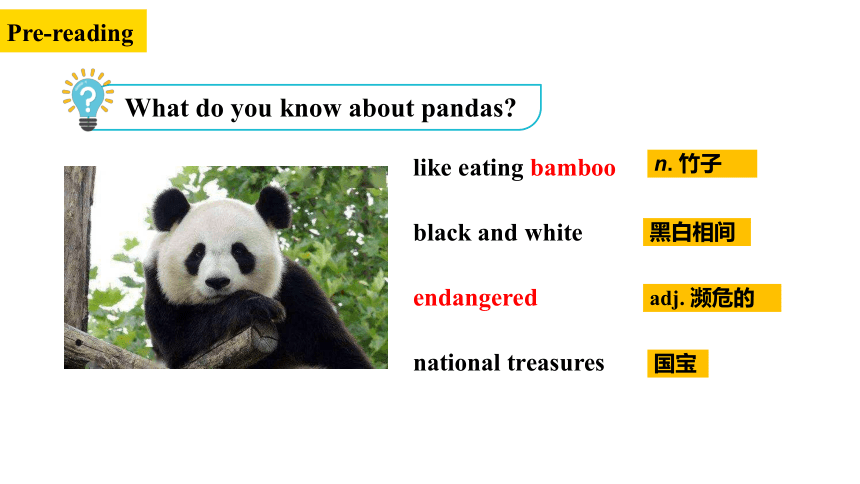 Pre-reading

What do you know about pandas?

like eating bamboo  n. 竹子

black and white  黑白相间

endangered  adj. 濒危的

national treasures  国宝